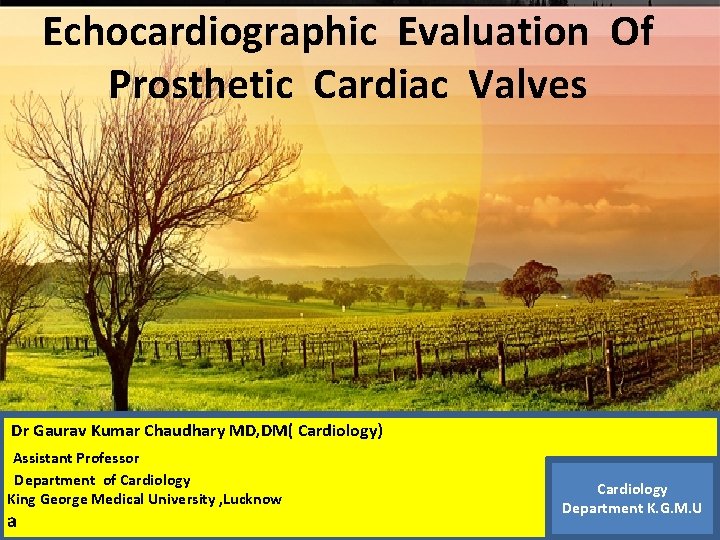 Echocardiographic Evaluation Of Prosthetic Cardiac Valves

Dr Gaurav Kumar Chaudhary MD,DM( Cardiology)

Assistant Professor

Department of Cardiology

King George Medical University ,Lucknow

a

Cardiology Department K.G.M.U